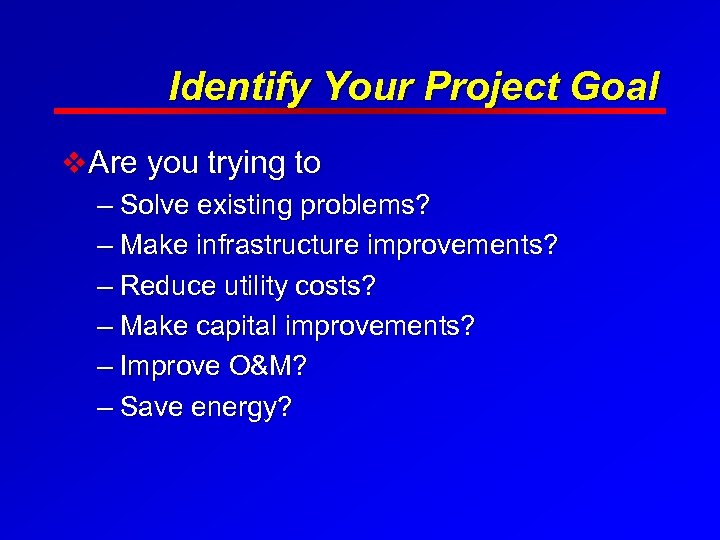 Identify Your Project Goal

❖ Are you trying to
– Solve existing problems?
– Make infrastructure improvements?
– Reduce utility costs?
– Make capital improvements?
– Improve O&M?
– Save energy?